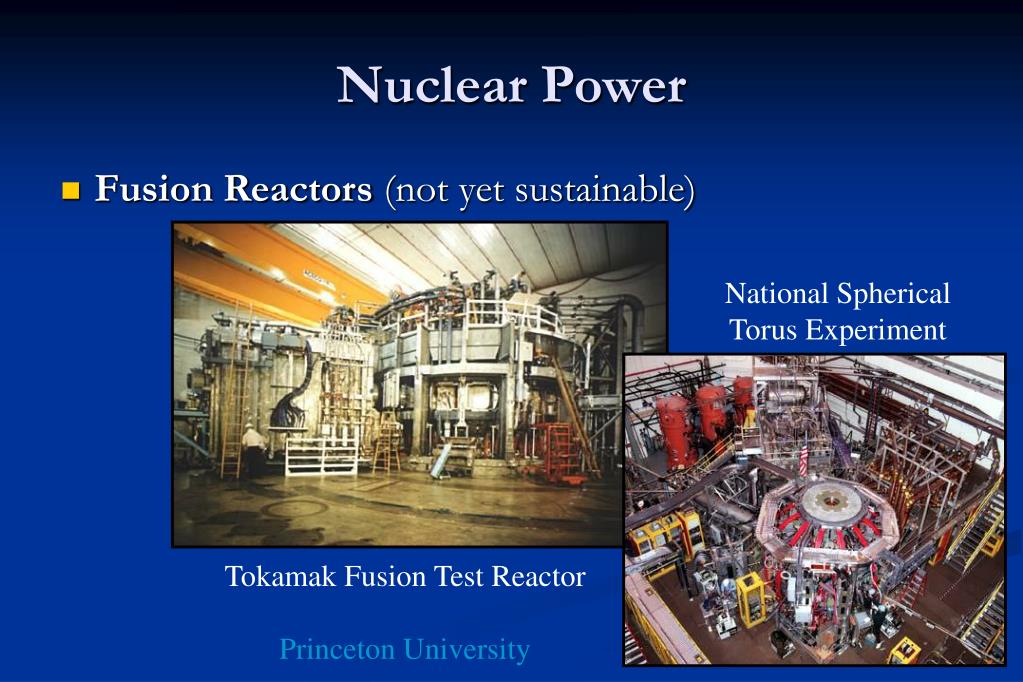 Nuclear Power

Fusion Reactors (not yet sustainable)

National Spherical Torus Experiment

Tokamak Fusion Test Reactor

Princeton University